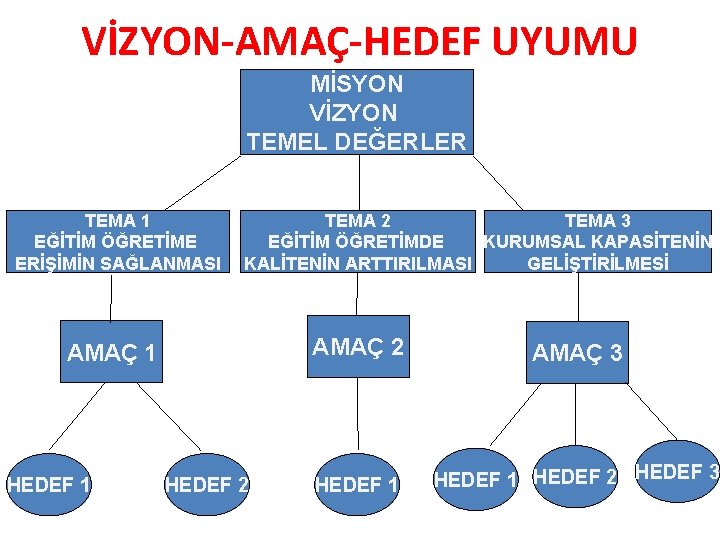 VİZYON-AMAÇ-HEDEF UYUMU

MİSYON
VİZYON
TEMEL DEĞERLER

TEMA 1
EĞİTİM ÖĞRETİME
ERİŞİMİN SAĞLANMASI

TEMA 2
EĞİTİM ÖĞRETİMDE
KALİTENİN ARTTIRILMASI

TEMA 3
KURUMSAL KAPASİTENİN
GELİŞTİRİLMESİ

AMAÇ 1

AMAÇ 2

AMAÇ 3

HEDEF 1

HEDEF 2

HEDEF 1

HEDEF 1

HEDEF 2

HEDEF 3